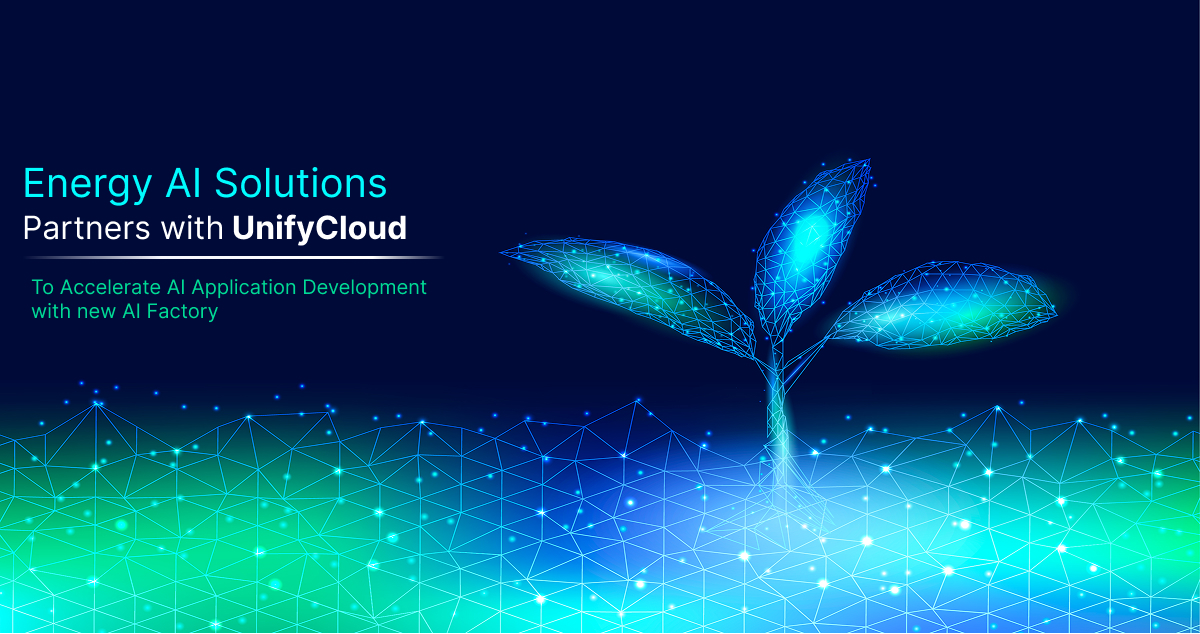 Energy AI Solutions
Partners with UnifyCloud

To Accelerate AI Application Development with new AI Factory